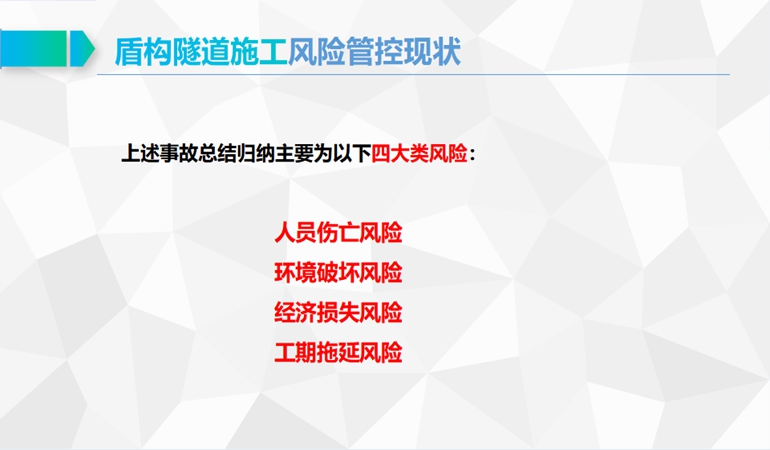 盾构隧道施工风险管控现状

上述事故总结归纳主要为以下四大类风险：

人员伤亡风险
环境破坏风险
经济损失风险
工期拖延风险